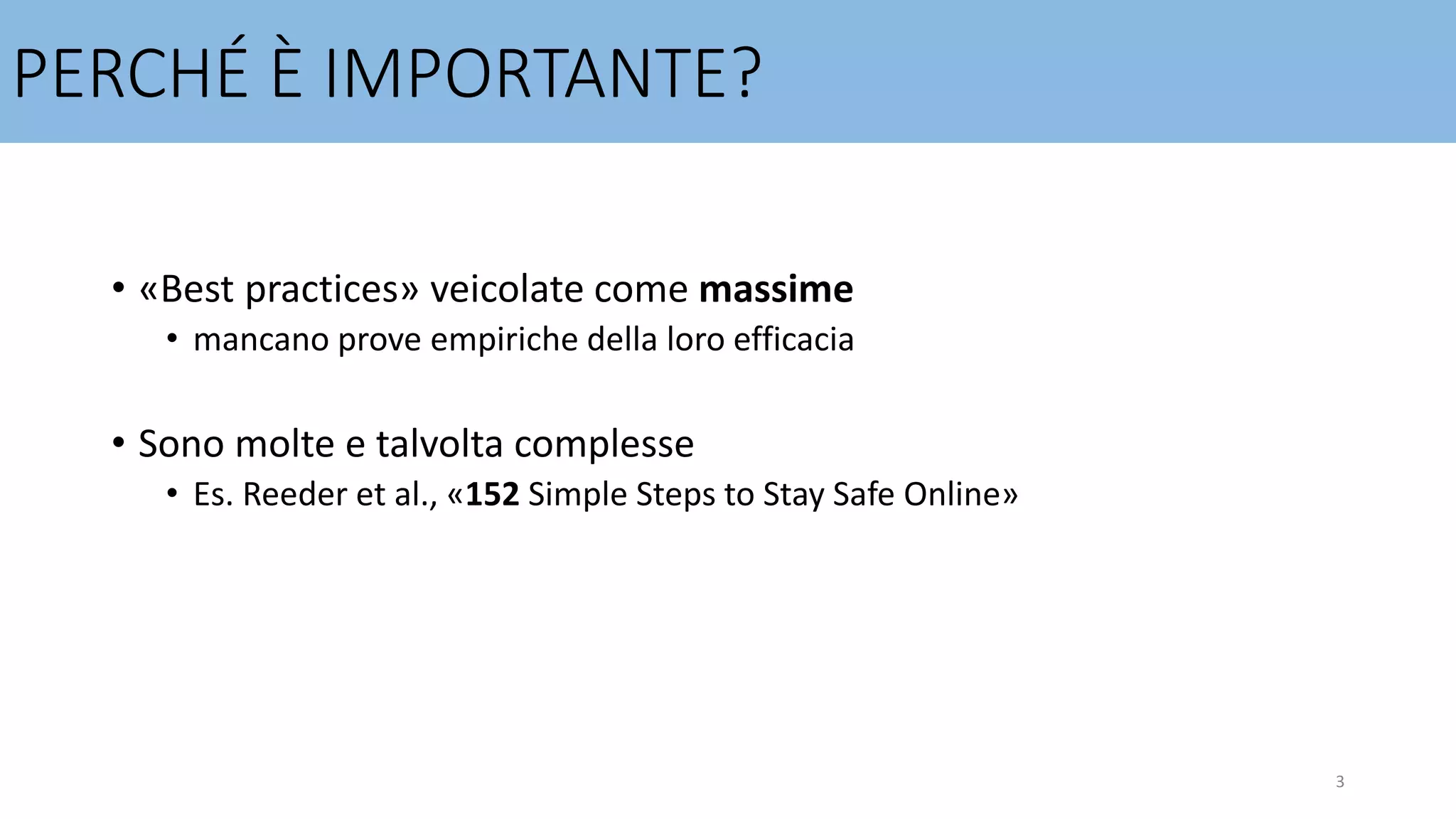 PERCHÉ È IMPORTANTE?

• «Best practices» veicolate come massime
  • mancano prove empiriche della loro efficacia

• Sono molte e talvolta complesse
  • Es. Reeder et al., «152 Simple Steps to Stay Safe Online»

3